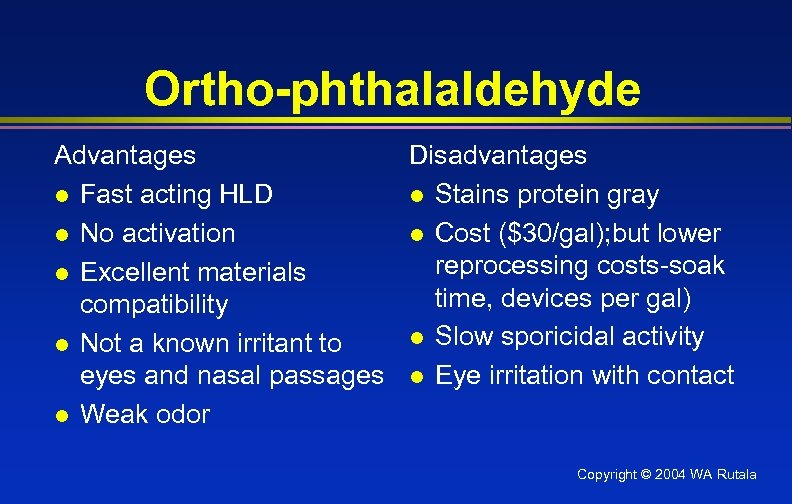 Ortho-phthalaldehyde

Advantages
- Fast acting HLD
- No activation
- Excellent materials compatibility
- Not a known irritant to eyes and nasal passages
- Weak odor

Disadvantages
- Stains protein gray
- Cost (\$30/gal);but lower reprocessing costs-soak time, devices per gal)
- Slow sporicidal activity
- Eye irritation with contact

Copyright © 2004 WA Rutala